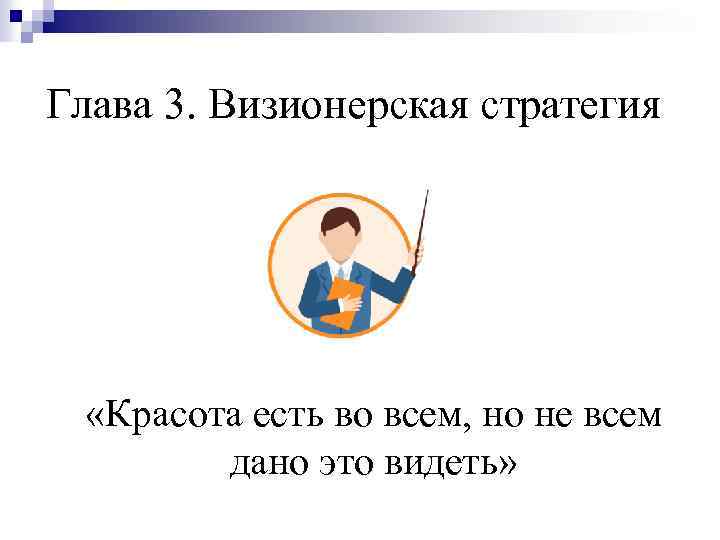 Глава 3. Визионерская стратегия

«Красота есть во всем, но не всем дано это видеть»